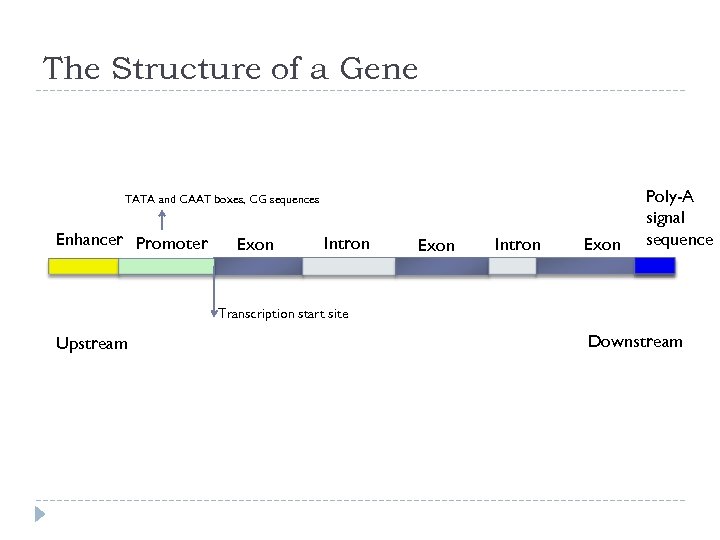 The Structure of a Gene

TATA and CAAT boxes, CG sequences

Enhancer Promoter Exon Intron Exon Intron Exon Poly-A signal sequence

Transcription start site

Upstream

Downstream